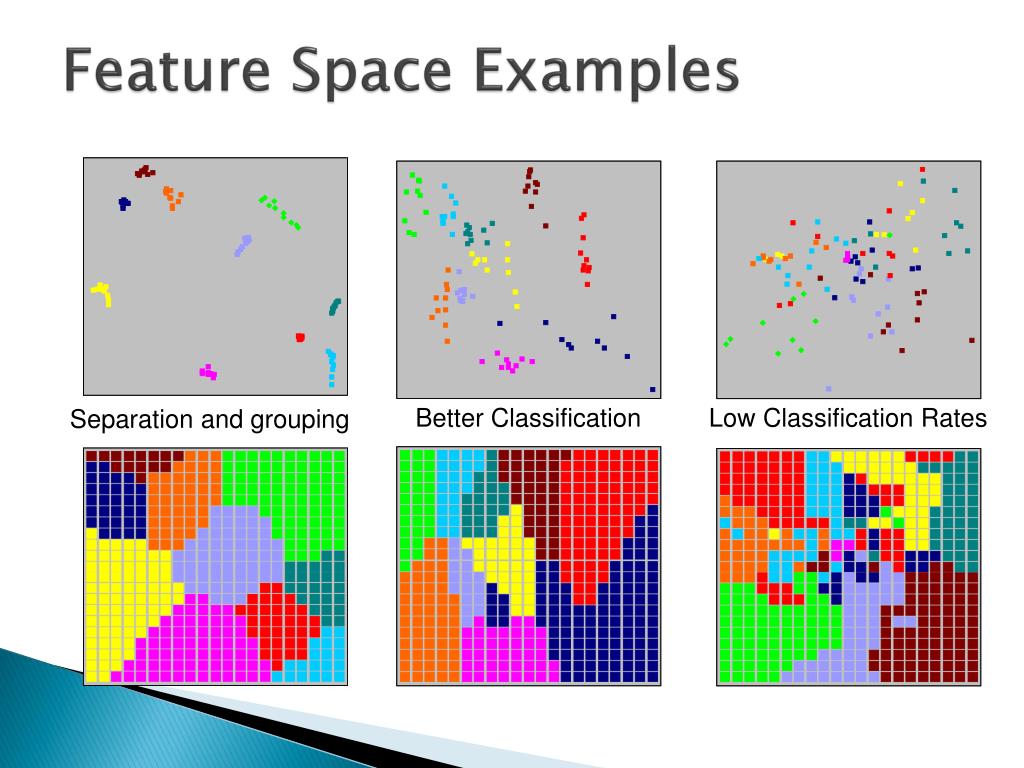 Feature Space Examples

Separation and grouping

Better Classification

Low Classification Rates